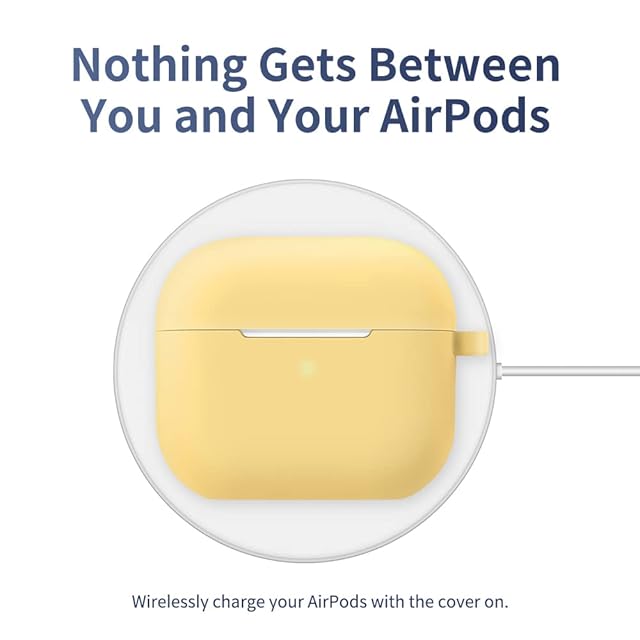 Nothing Gets Between You and Your AirPods

Wirelessly charge your AirPods with the cover on.